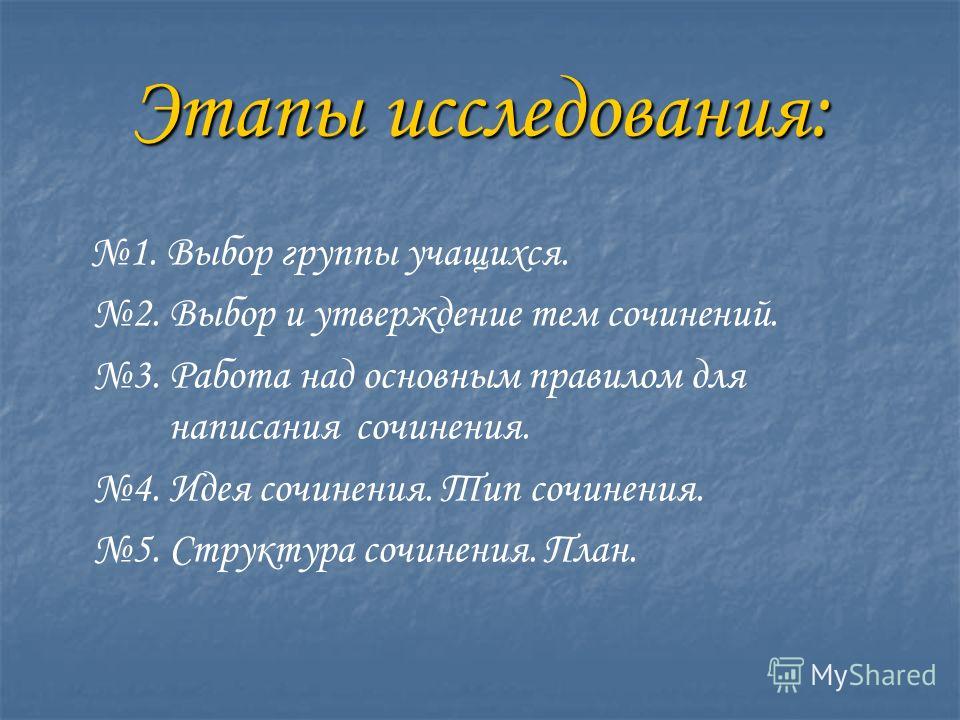 Этапы исследования:

№1. Выбор группы учащихся.

№2. Выбор и утверждение тем сочинений.

№3. Работа над основным правилом для написания сочинения.

№4. Идея сочинения. Тип сочинения.

№5. Структура сочинения. План.

MyShared